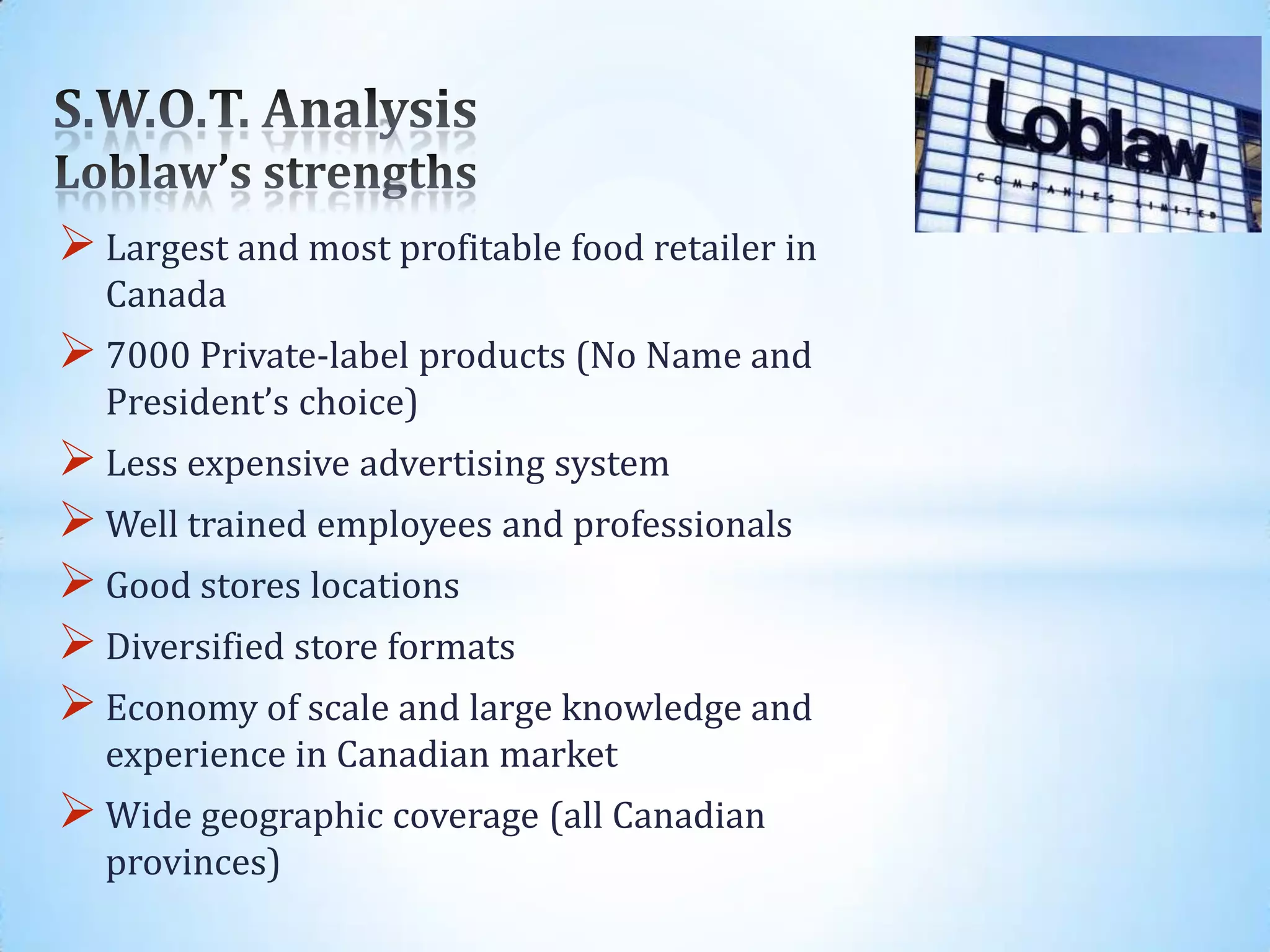 S.W.O.T. Analysis
Loblaw's strengths

Loblaw
COMPANIES LIMITED

➢ Largest and most profitable food retailer in Canada

➢ 7000 Private-label products (No Name and President's choice)

➢ Less expensive advertising system

➢ Well trained employees and professionals

➢ Good stores locations

➢ Diversified store formats

➢ Economy of scale and large knowledge and experience in Canadian market

➢ Wide geographic coverage (all Canadian provinces)